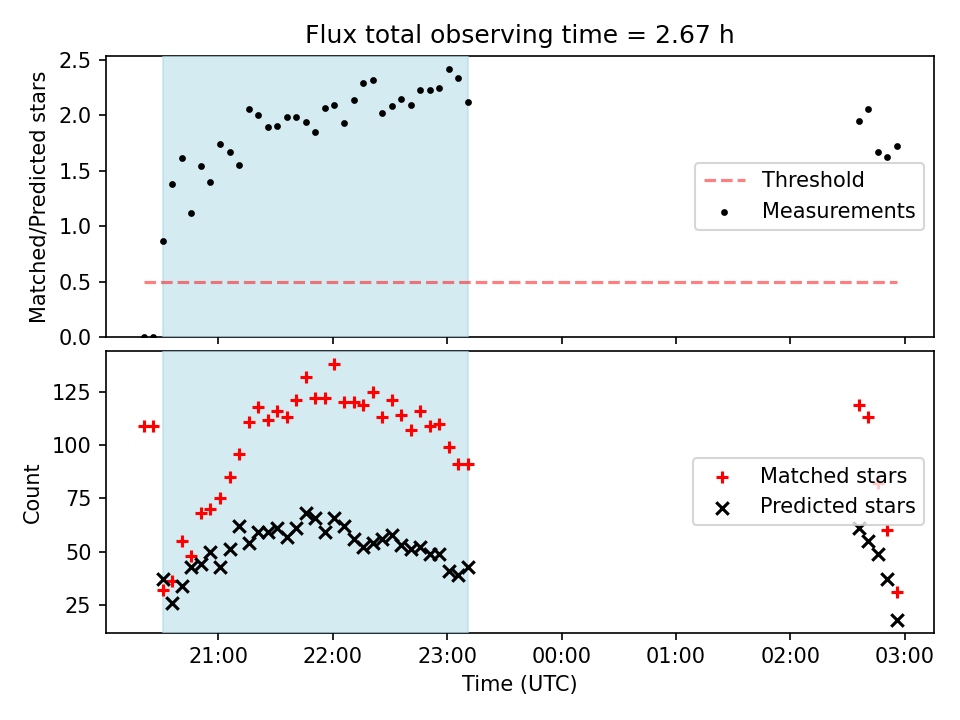 Flux total observing time = 2.67 h

Matched/Predicted stars

2.5
2.0
1.5
1.0
0.5
0.0

Threshold
Measurements

Count

125
100
75
50
25

Matched stars
Predicted stars

21:00
22:00
23:00
00:00
01:00
02:00
03:00

Time (UTC)